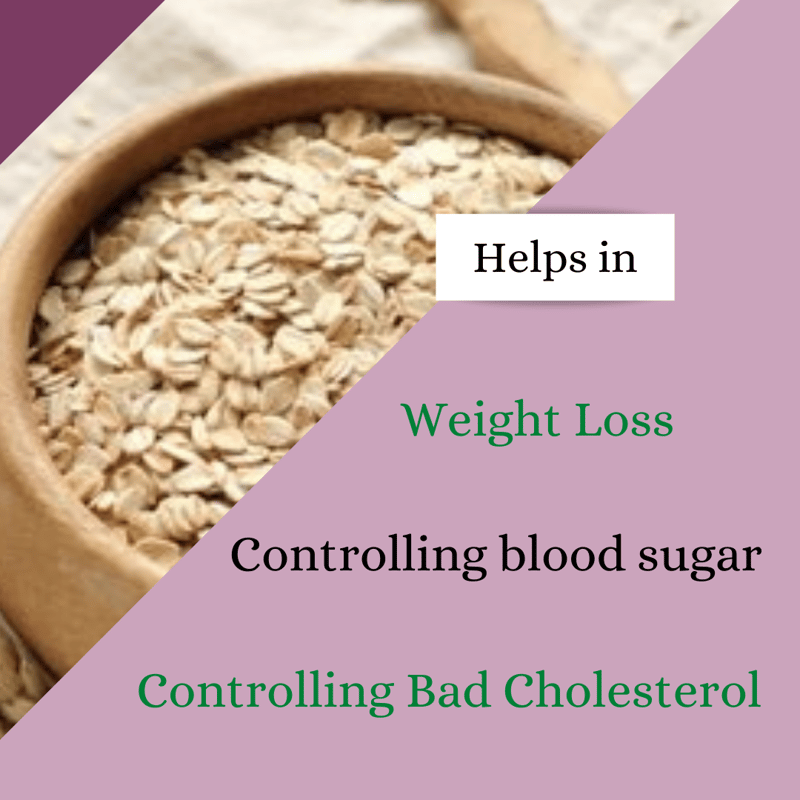 Helps in

Weight Loss

Controlling blood sugar

Controlling Bad Cholesterol